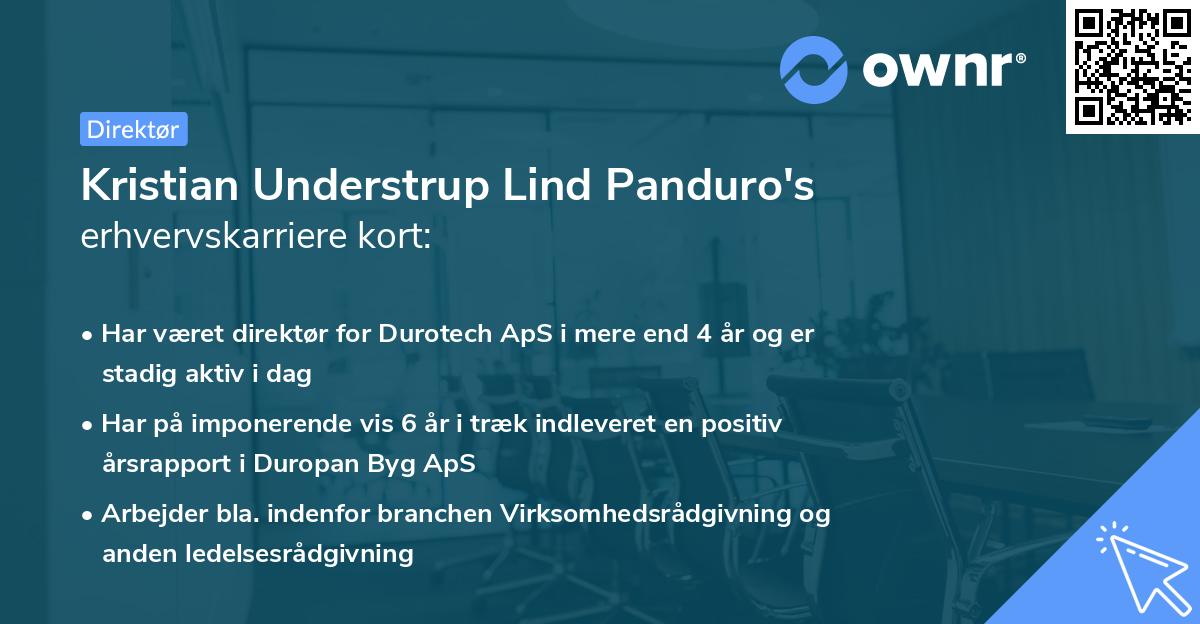 ownr®

Direktør

Kristian Understrup Lind Panduro's erhvervskarriere kort:

• Har været direktør for Durotech ApS i mere end 4 år og er stadig aktiv i dag

• Har på imponerende vis 6 år i træk indleveret en positiv årsrapport i Duropan Byg ApS

• Arbejder bla. indenfor branchen Virksomhedsrådgivning og anden ledelsesrådgivning